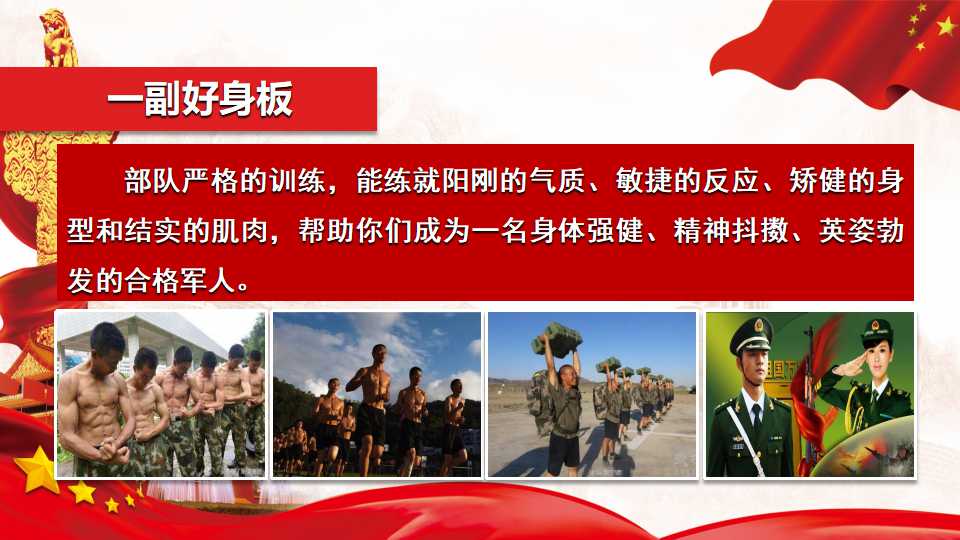 一副好身板

部队严格的训练，能练就阳刚的气质、敏捷的反应、矫健的身型和结实的肌肉，帮助你们成为一名身体强健、精神抖擞、英姿勃发的合格军人。